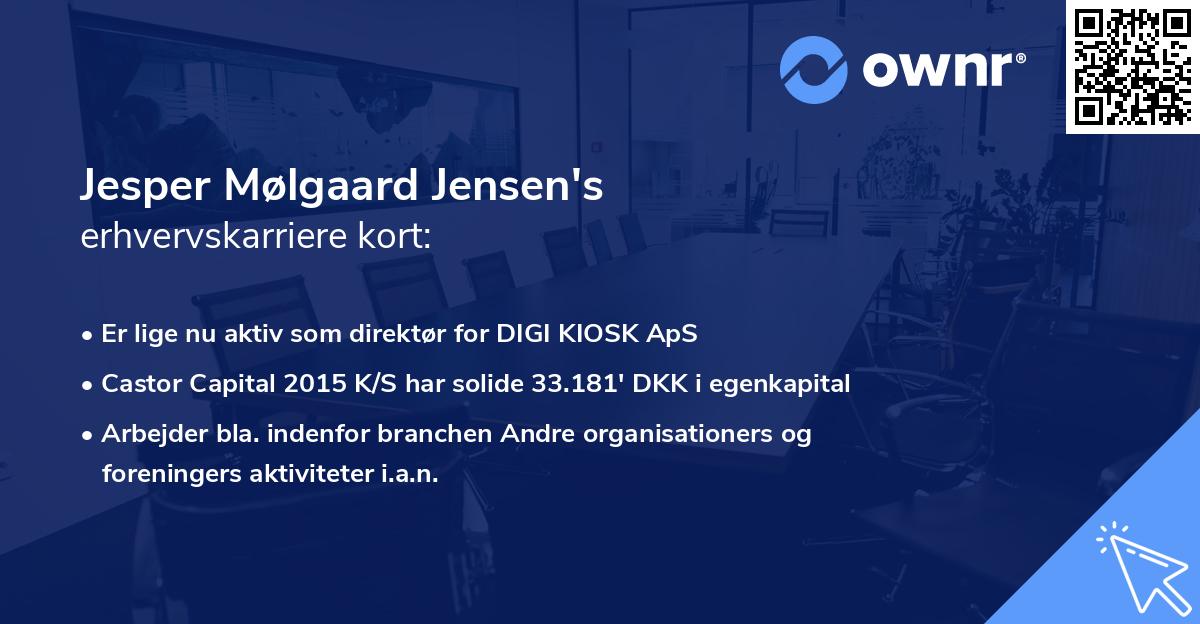 ownr®

Jesper Mølgaard Jensen's
erhvervskarriere kort:

• Er lige nu aktiv som direktør for DIGI KIOSK ApS
• Castor Capital 2015 K/S har solide 33.181' DKK i egenkapital
• Arbejder bla. indenfor branchen Andre organisationers og foreningers aktiviteter i.a.n.